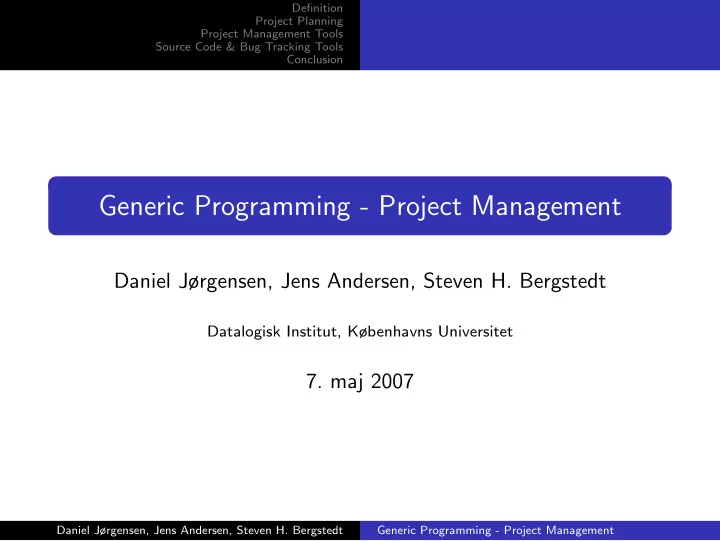 Definition
Project Planning
Project Management Tools
Source Code & Bug Tracking Tools
Conclusion

Generic Programming - Project Management

Daniel Jørgensen, Jens Andersen, Steven H. Bergstedt

Datalogisk Institut, Københavns Universitet

7. maj 2007

Daniel Jørgensen, Jens Andersen, Steven H. Bergstedt
Generic Programming - Project Management